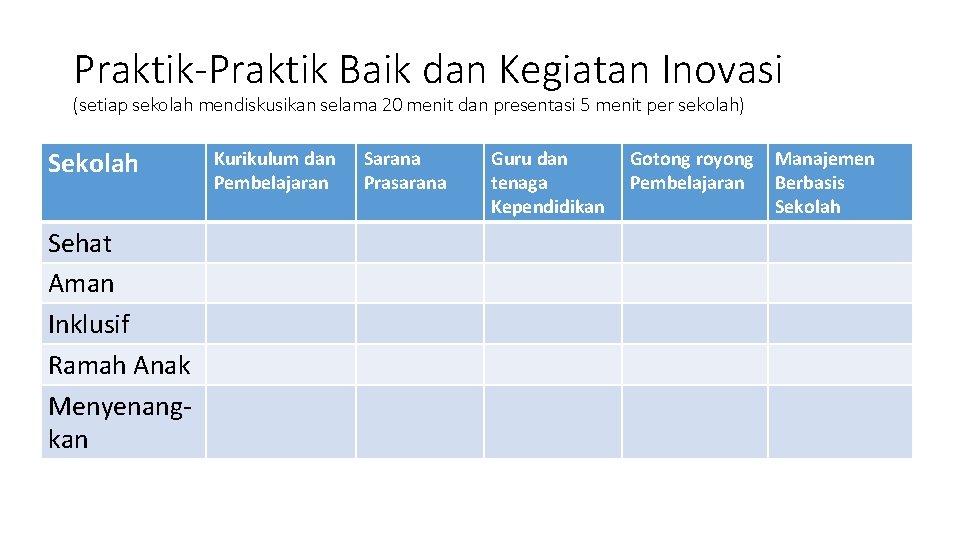 Praktik-Praktik Baik dan Kegiatan Inovasi

(setiap sekolah mendiskusikan selama 20 menit dan presentasi 5 menit per sekolah)

| Sekolah | Kurikulum dan Pembelajaran | Sarana Prasarana | Guru dan tenaga Kependidikan | Gotong royong Pembelajaran | Manajemen Berbasis Sekolah |
|---|---|---|---|---|---|
| Sehat | | | | | |
| Aman | | | | | |
| Inklusif | | | | | |
| Ramah Anak | | | | | |
| Menyenangkan | | | | | |